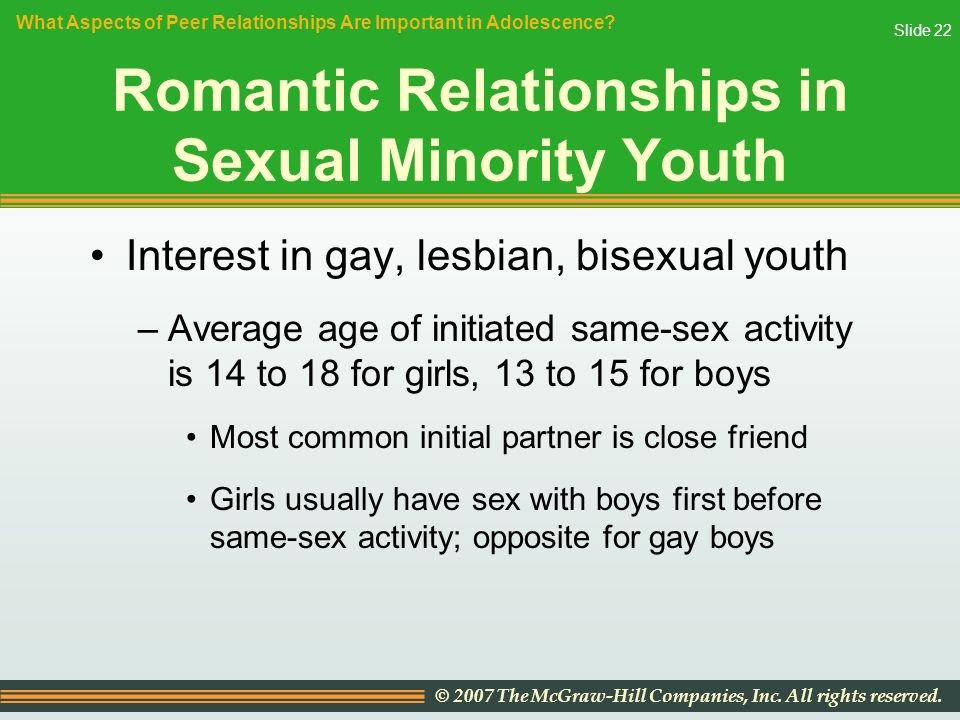 What Aspects of Peer Relationships Are Important in Adolescence?

Slide 22

Romantic Relationships in Sexual Minority Youth

• Interest in gay, lesbian, bisexual youth

– Average age of initiated same-sex activity is 14 to 18 for girls, 13 to 15 for boys

• Most common initial partner is close friend

• Girls usually have sex with boys first before same-sex activity; opposite for gay boys

© 2007 The McGraw-Hill Companies, Inc. All rights reserved.